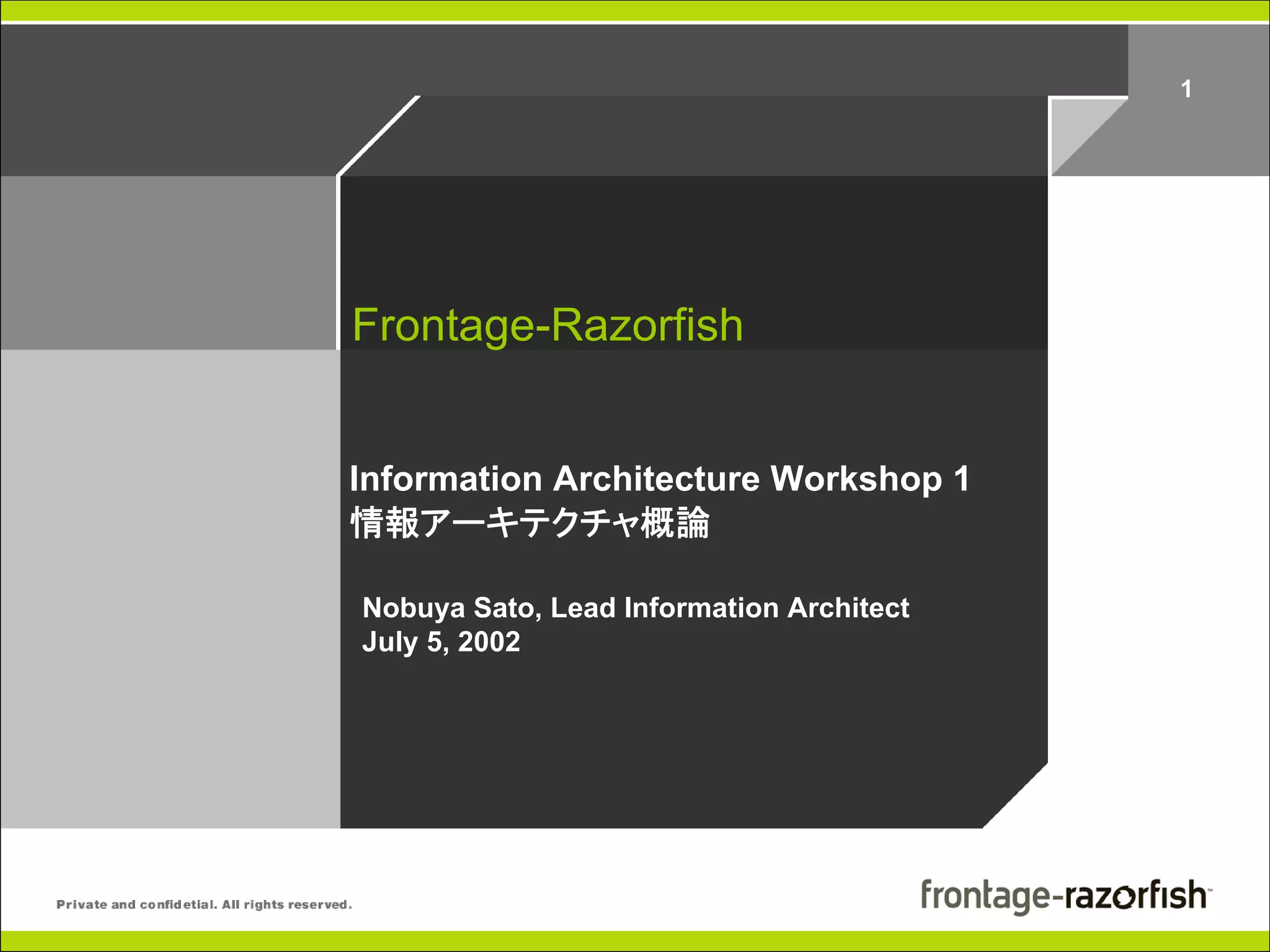 1

Frontage-Razorfish

Information Architecture Workshop 1
情報アーキテクチャ概論

Nobuya Sato, Lead Information Architect
July 5, 2002

Private and confidetial. All rights reserved.

frontage-razorfish™